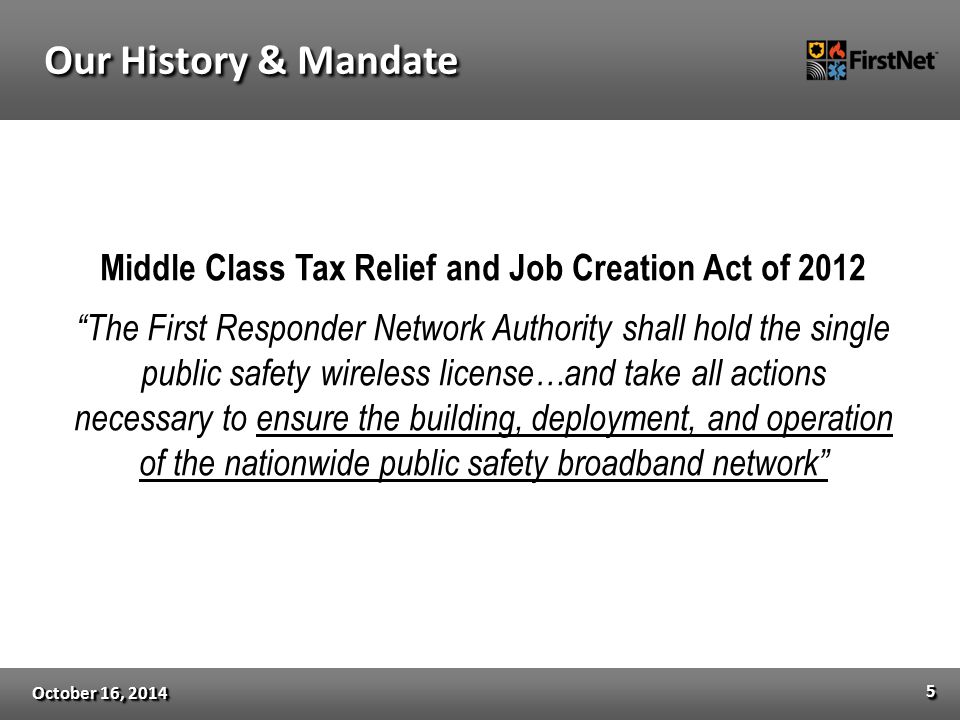 Our History & Mandate

FirstNet

Middle Class Tax Relief and Job Creation Act of 2012

“The First Responder Network Authority shall hold the single public safety wireless license…and take all actions necessary to ensure the building, deployment, and operation of the nationwide public safety broadband network”

October 16, 2014

5